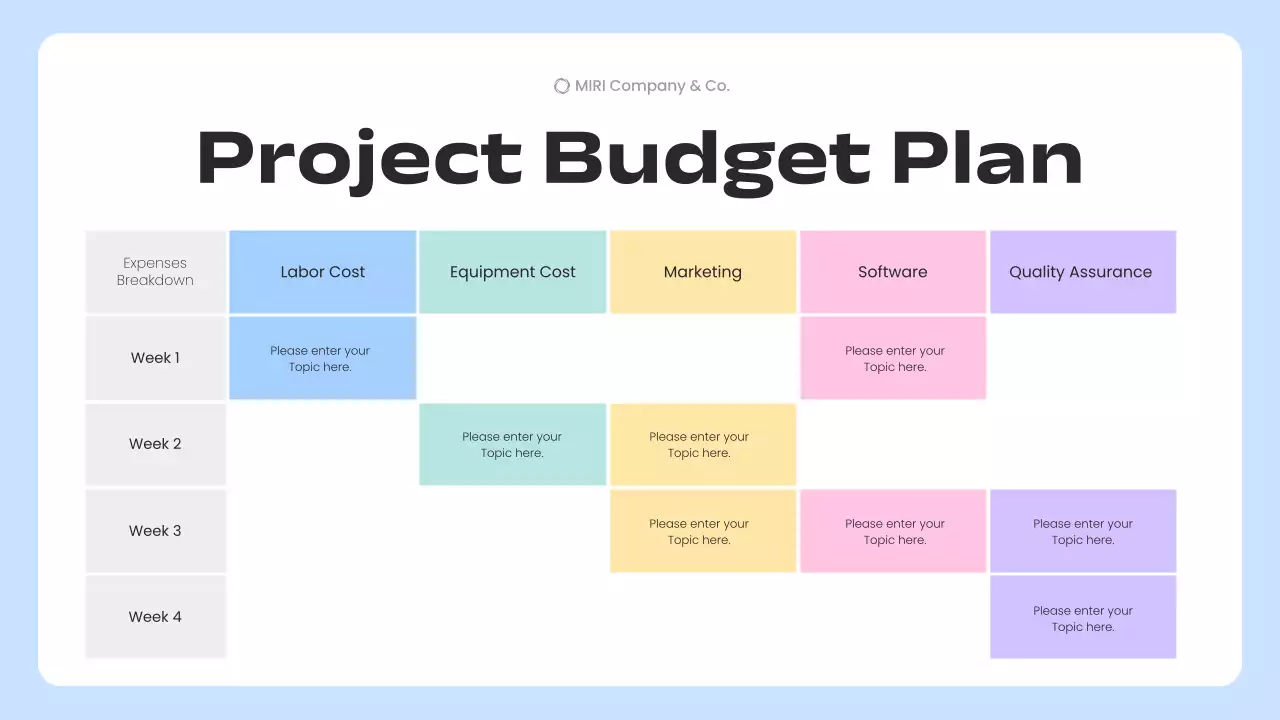 MIRI Company & Co.

Project Budget Plan

| Expenses Breakdown | Labor Cost | Equipment Cost | Marketing | Software | Quality Assurance |
|---|---|---|---|---|---|
| Week 1 | Please enter your Topic here. | | | Please enter your Topic here. | |
| Week 2 | | Please enter your Topic here. | Please enter your Topic here. | | |
| Week 3 | | | Please enter your Topic here. | Please enter your Topic here. | Please enter your Topic here. |
| Week 4 | | | | | Please enter your Topic here. |